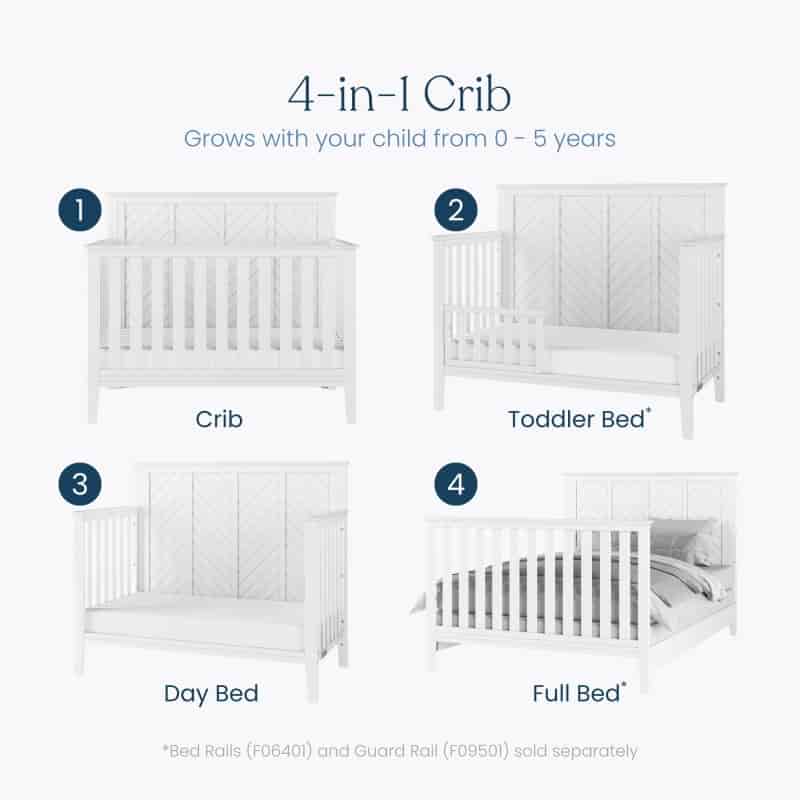 4-in-1 Crib

Grows with your child from 0 - 5 years

1

Crib

2

Toddler Bed*

3

Day Bed

4

Full Bed*

*Bed Rails (F06401) and Guard Rail (F09501) sold separately